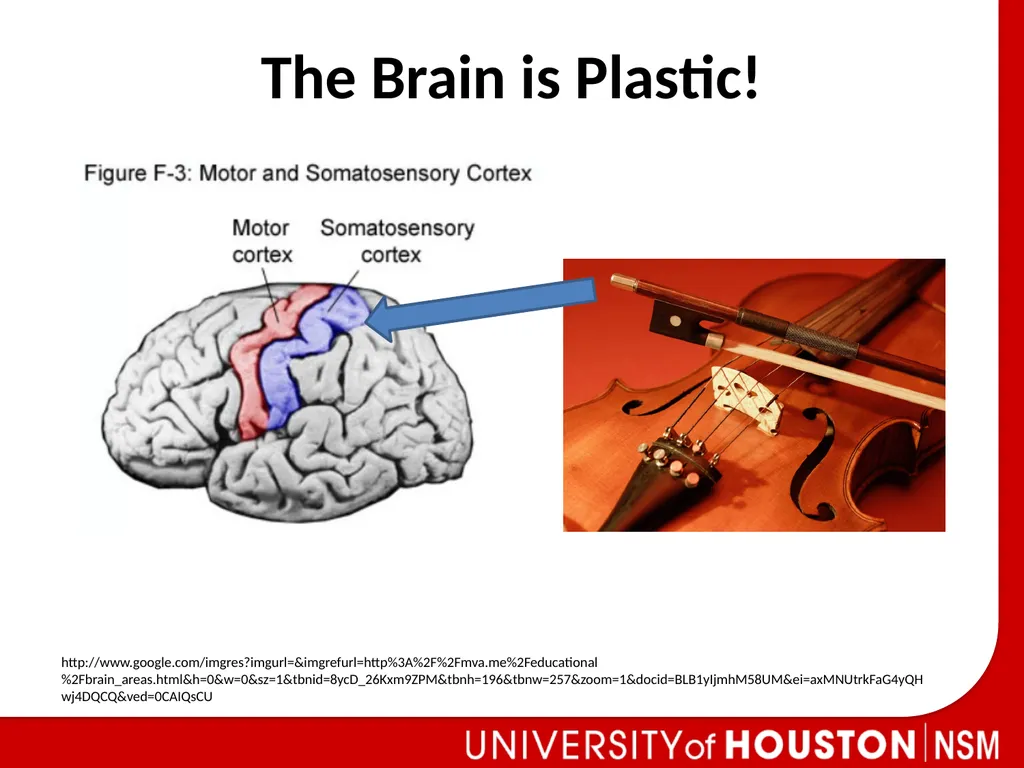 The Brain is Plastic!

Figure F-3: Motor and Somatosensory Cortex

Motor cortex

Somatosensory cortex

http://www.google.com/imgres?imgurl=&imgrefurl=http%3A%2F%2Fmva.me%2Feducational%2Fbrain_areas.html&h=0&w=0&sz=1&tbnid=8ycD_26Kxm9ZPM&tbnh=196&tbnw=257&zoom=1&docid=BLB1yIjmhM58UM&ei=axMNUtrkFaG4yQHwj4DQCQ&ved=0CAIQsCU

UNIVERSITY of HOUSTON | NSM